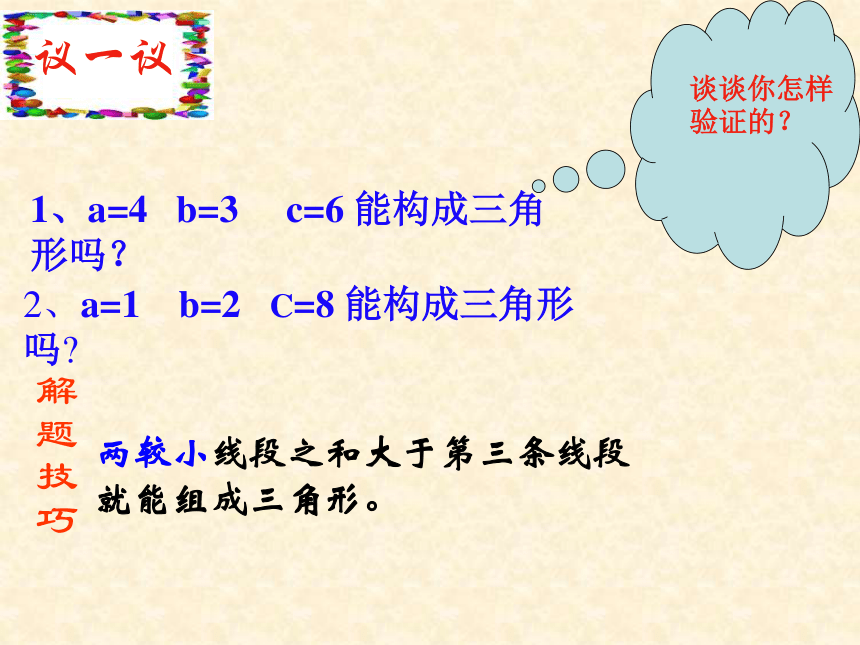 议一议

谈谈你怎样验证的？

1、a=4 b=3 c=6 能构成三角形吗？

2、a=1 b=2 C=8 能构成三角形吗?

解题技巧

两较小线段之和大于第三条线段就能组成三角形。